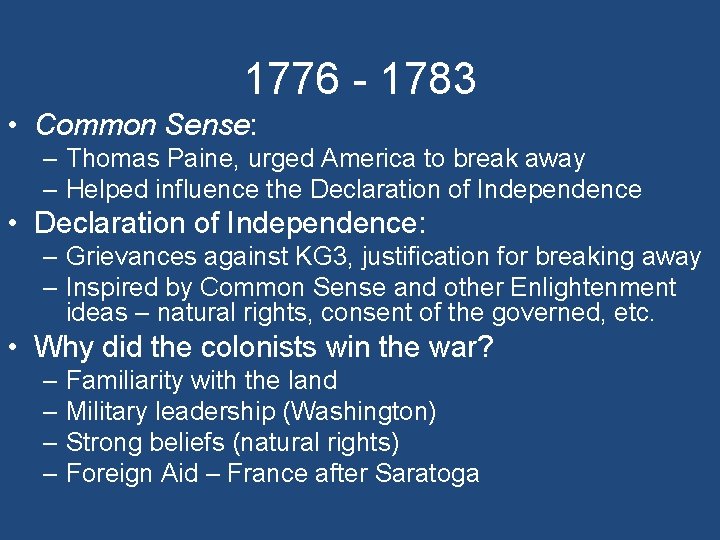 1776 - 1783

• Common Sense:
– Thomas Paine, urged America to break away
– Helped influence the Declaration of Independence
• Declaration of Independence:
– Grievances against KG3, justification for breaking away
– Inspired by Common Sense and other Enlightenment ideas – natural rights, consent of the governed, etc.
• Why did the colonists win the war?
– Familiarity with the land
– Military leadership (Washington)
– Strong beliefs (natural rights)
– Foreign Aid – France after Saratoga